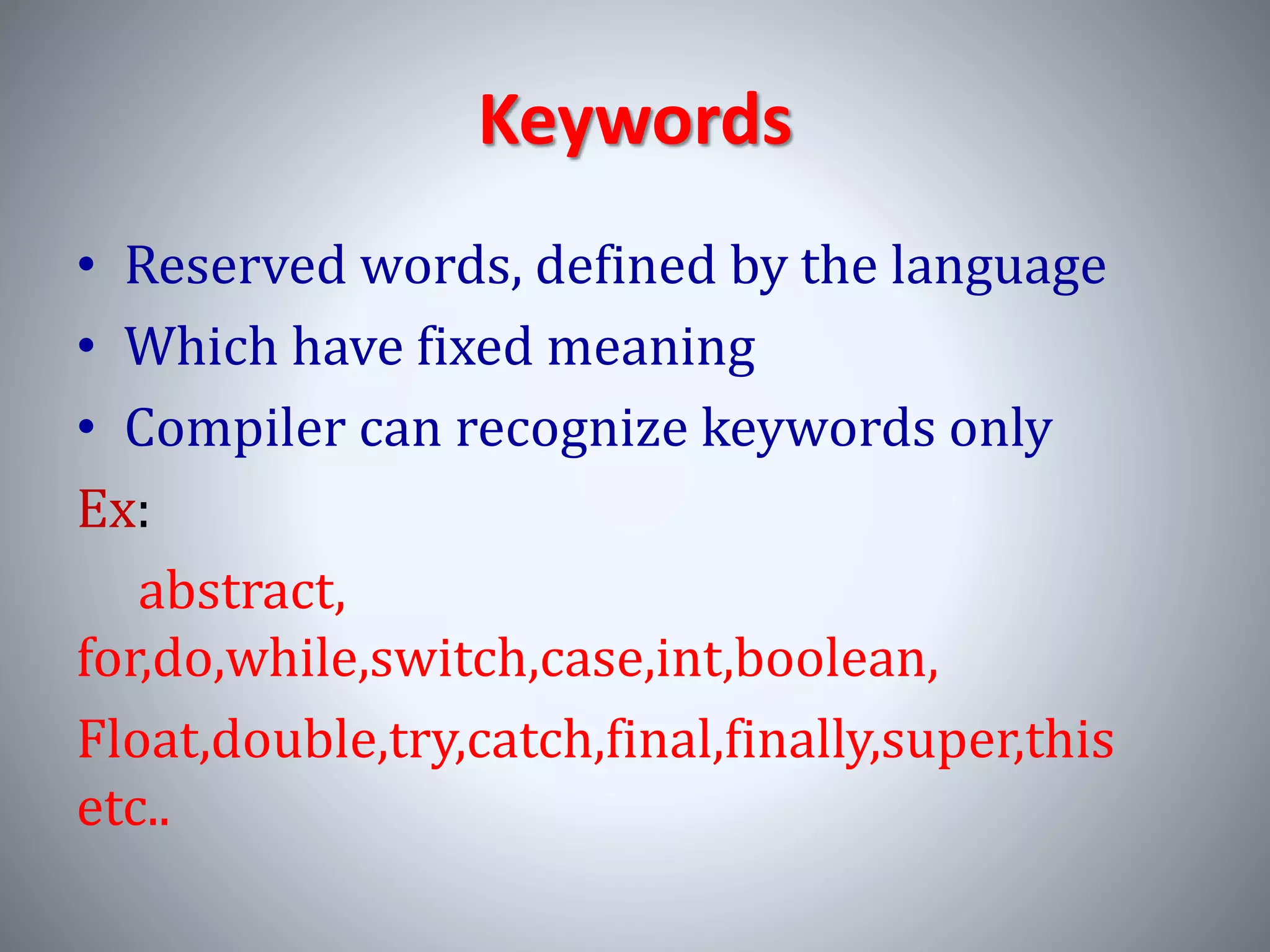 Keywords

• Reserved words, defined by the language
• Which have fixed meaning
• Compiler can recognize keywords only

Ex:

abstract, for,do,while,switch,case,int,boolean, Float,double,try,catch,final,finally,super,this etc..